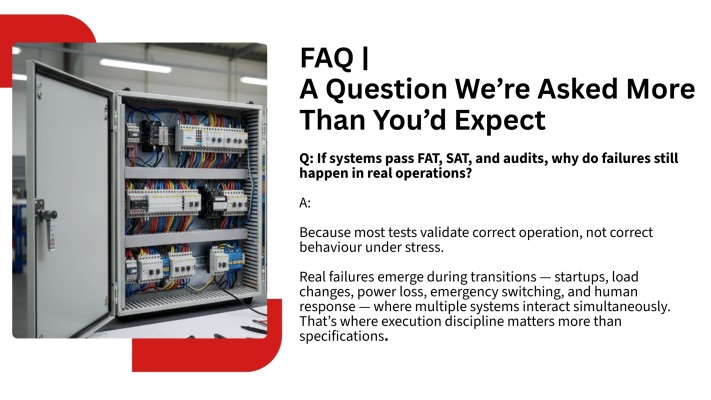 FAQ |
A Question We're Asked More Than You'd Expect

Q: If systems pass FAT, SAT, and audits, why do failures still happen in real operations?

A:

Because most tests validate correct operation, not correct behaviour under stress.

Real failures emerge during transitions — startups, load changes, power loss, emergency switching, and human response — where multiple systems interact simultaneously. That's where execution discipline matters more than specifications.